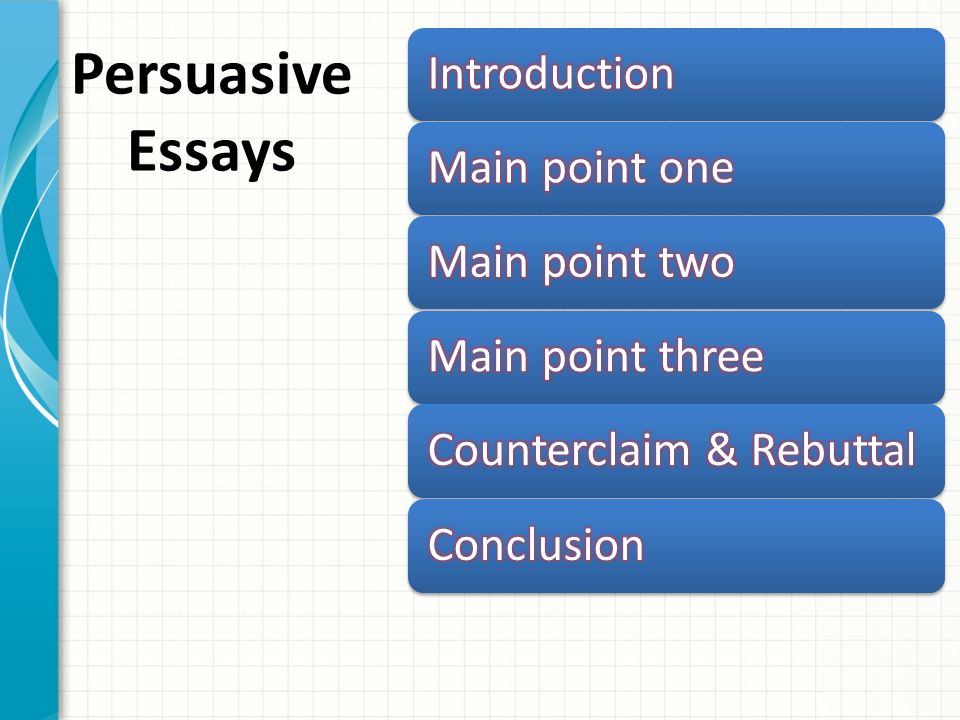 Persuasive Essays

Introduction

Main point one

Main point two

Main point three

Counterclaim & Rebuttal

Conclusion